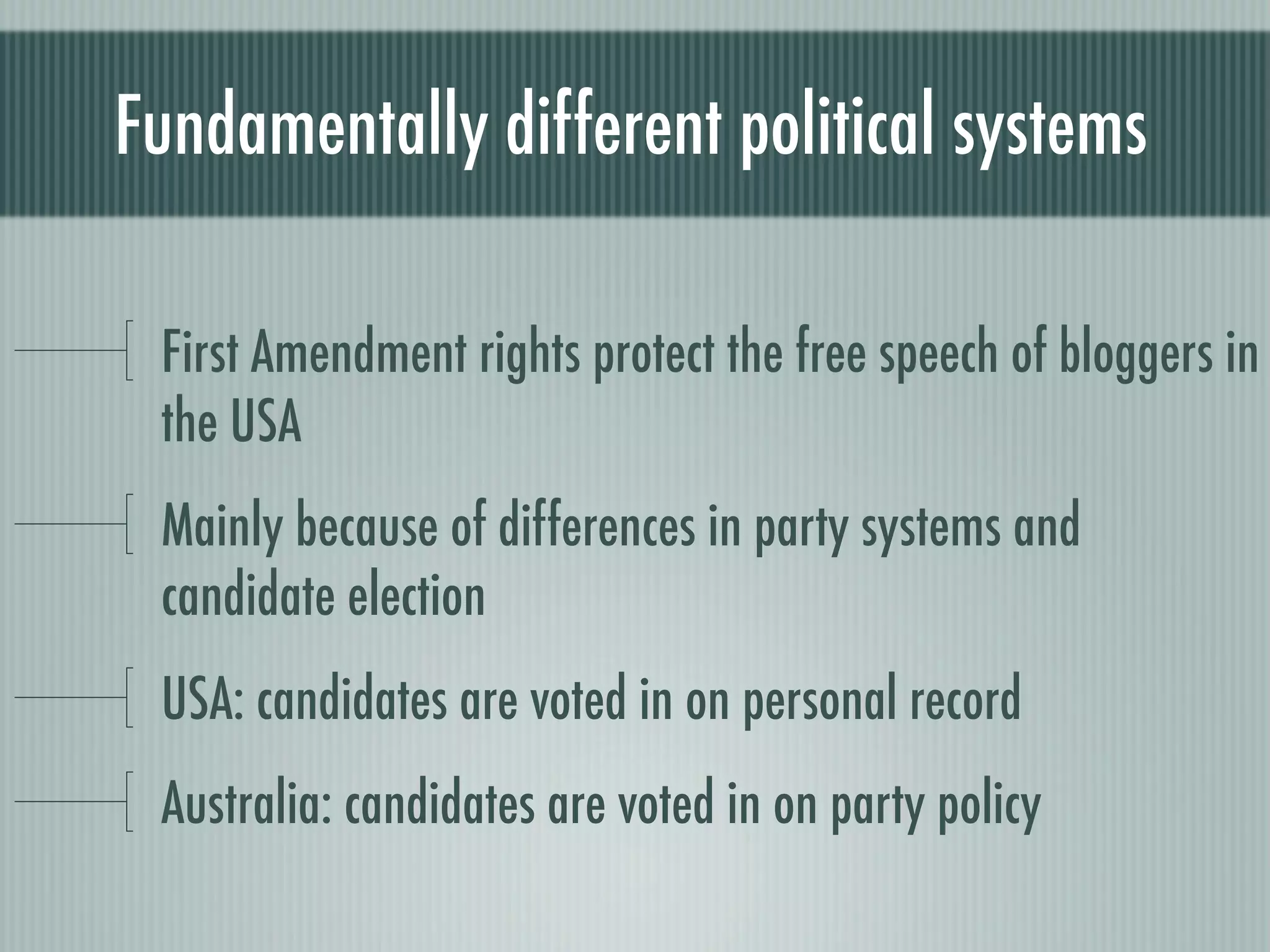 Fundamentally different political systems

First Amendment rights protect the free speech of bloggers in the USA

Mainly because of differences in party systems and candidate election

USA: candidates are voted in on personal record

Australia: candidates are voted in on party policy